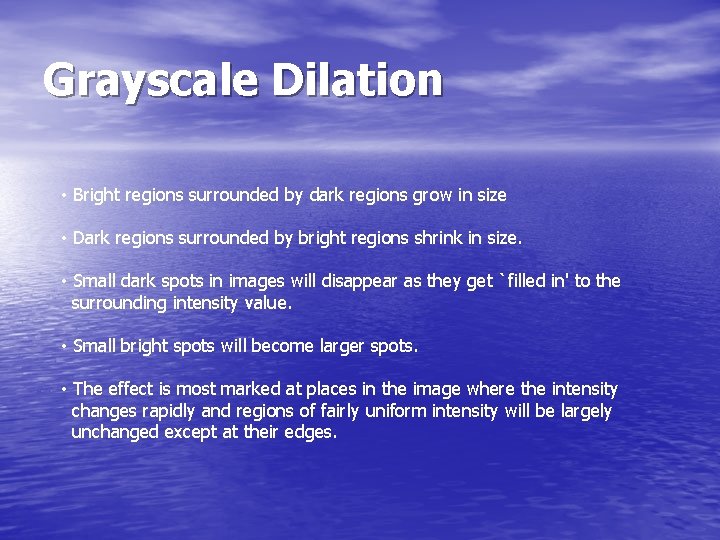 Grayscale Dilation

• Bright regions surrounded by dark regions grow in size

• Dark regions surrounded by bright regions shrink in size.

• Small dark spots in images will disappear as they get `filled in' to the surrounding intensity value.

• Small bright spots will become larger spots.

• The effect is most marked at places in the image where the intensity changes rapidly and regions of fairly uniform intensity will be largely unchanged except at their edges.